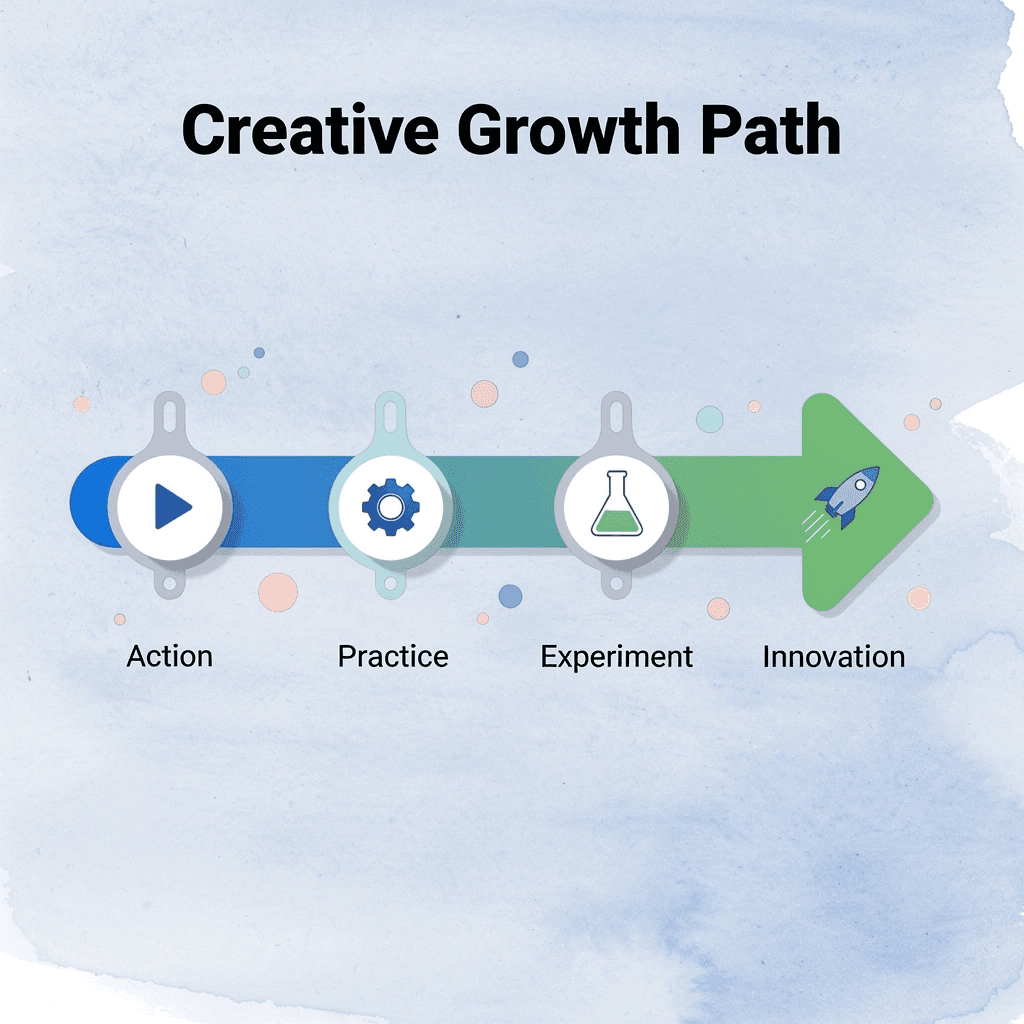 Creative Growth Path

Action

Practice

Experiment

Innovation